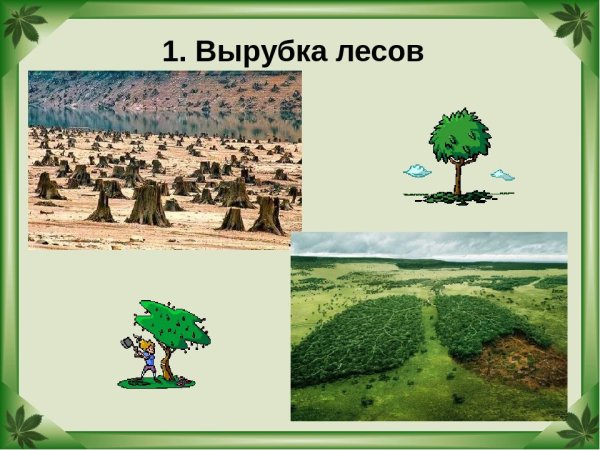 1. Вырубка лесов